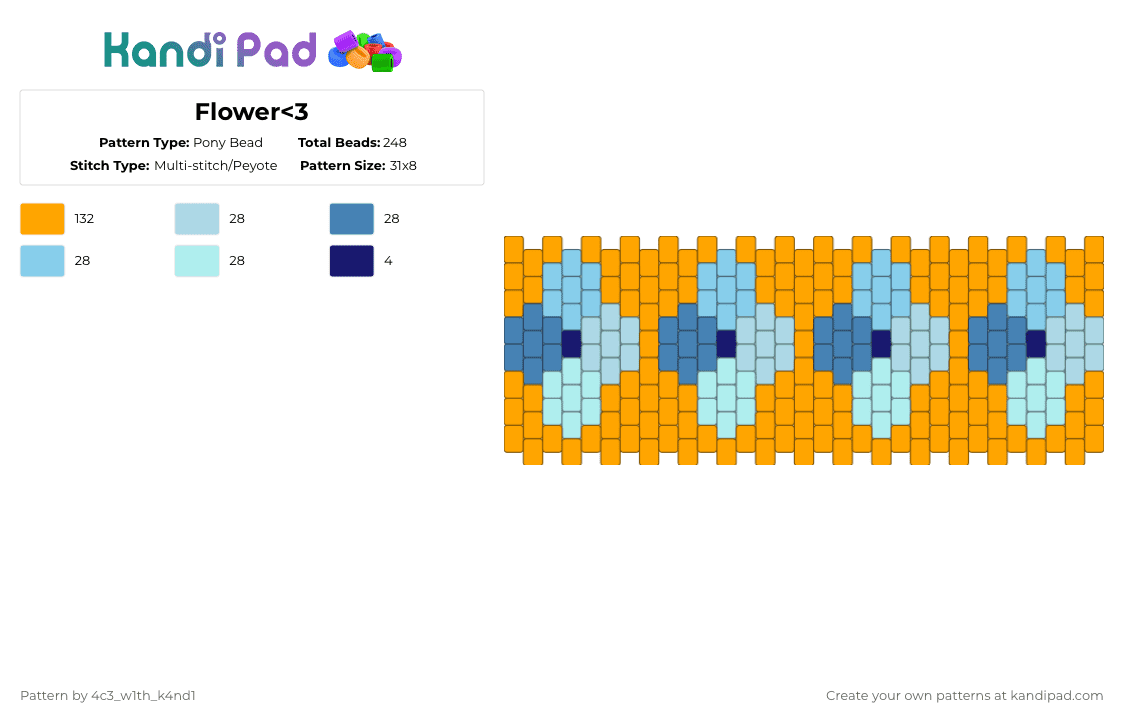 Kandi Pad

Flower<3

Pattern Type: Pony Bead
Total Beads: 248
Stitch Type: Multi-stitch/Peyote
Pattern Size: 31x8

132
28
28
28
28
4

Pattern by 4c3_w1th_k4nd1

Create your own patterns at kandipad.com